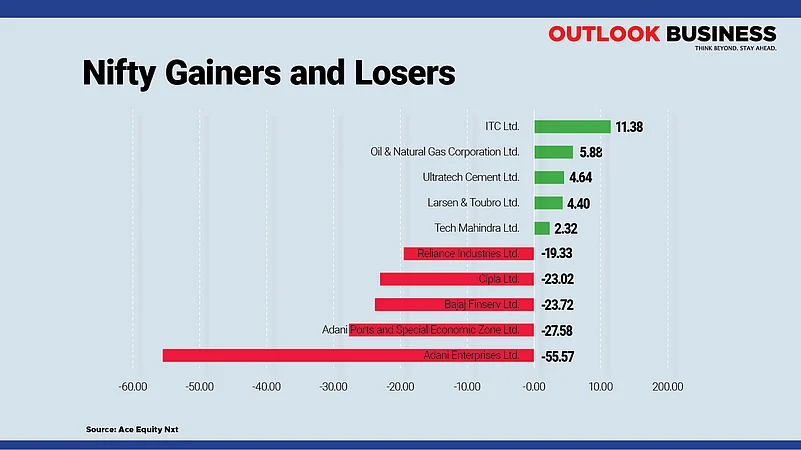 OUTLOOK BUSINESS
THINK BEYOND. STAY AHEAD.

Nifty Gainers and Losers

ITC Ltd. 11.38
Oil & Natural Gas Corporation Ltd. 5.88
Ultratech Cement Ltd. 4.64
Larsen & Toubro Ltd. 4.40
Tech Mahindra Ltd. 2.32
Reliance Industries Ltd. -19.33
Cipla Ltd. -23.02
Bajaj Finserv Ltd. -23.72
Adani Ports and Special Economic Zone Ltd. -27.58
Adani Enterprises Ltd. -55.57

-60.00 -50.00 -40.00 -30.00 -20.00 -10.00 -0.00 10.00 200.00

Source: Ace Equity Nxt